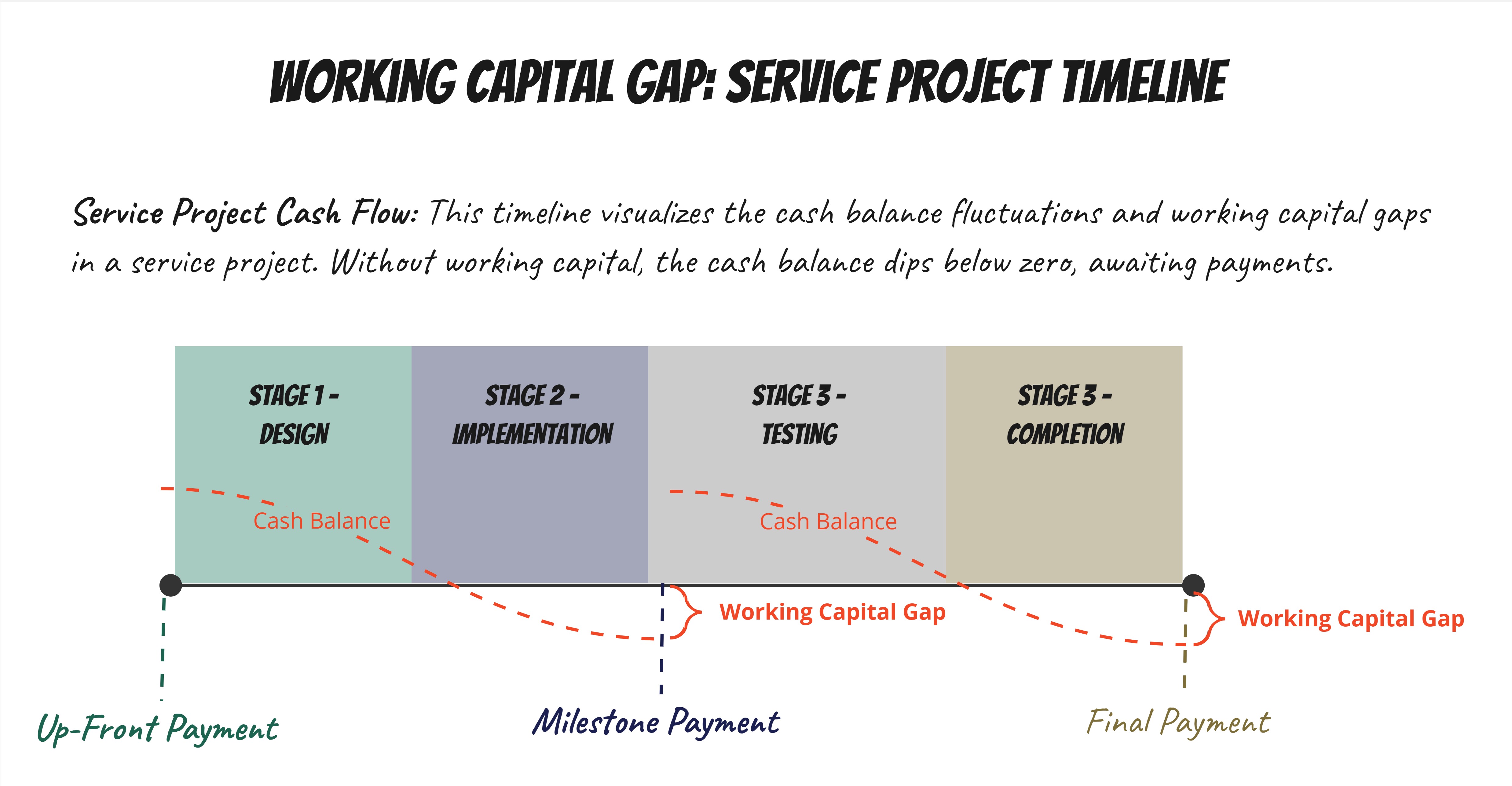 WORKING CAPITAL GAP: SERVICE PROJECT TIMELINE

Service Project Cash Flow: This timeline visualizes the cash balance fluctuations and working capital gaps in a service project. Without working capital, the cash balance dips below zero, awaiting payments.

STAGE 1 - DESIGN

STAGE 2 - IMPLEMENTATION

STAGE 3 - TESTING

STAGE 3 - COMPLETION

Cash Balance

Cash Balance

Working Capital Gap

Working Capital Gap

Up-Front Payment

Milestone Payment

Final Payment